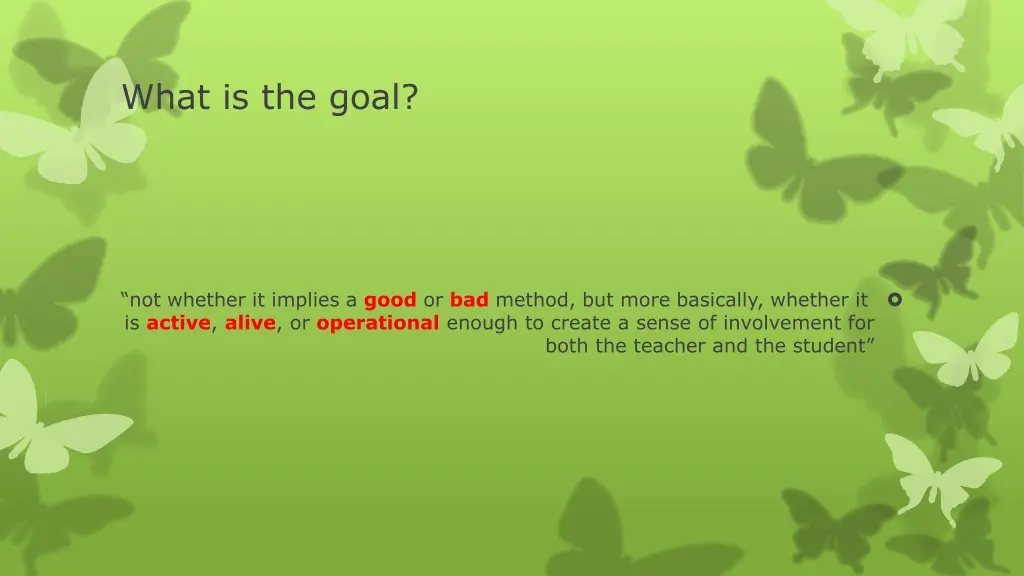 What is the goal?

“not whether it implies a good or bad method, but more basically, whether it is active, alive, or operational enough to create a sense of involvement for both the teacher and the student”